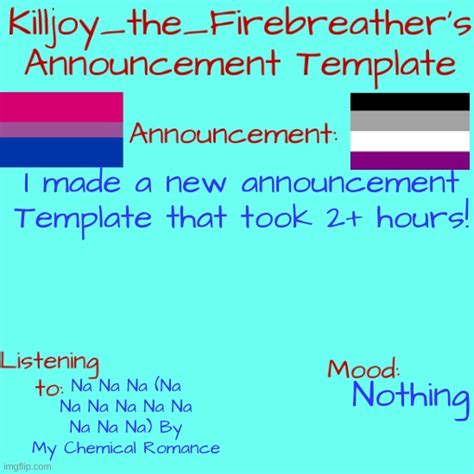 Killjoy_the_Firebreather's Announcement Template

Announcement:

I made a new announcement Template that took 2+ hours!

Listening to: Na Na Na (Na Na Na Na Na Na Na Na Na) By My Chemical Romance

Mood: Nothing

imgflip.com